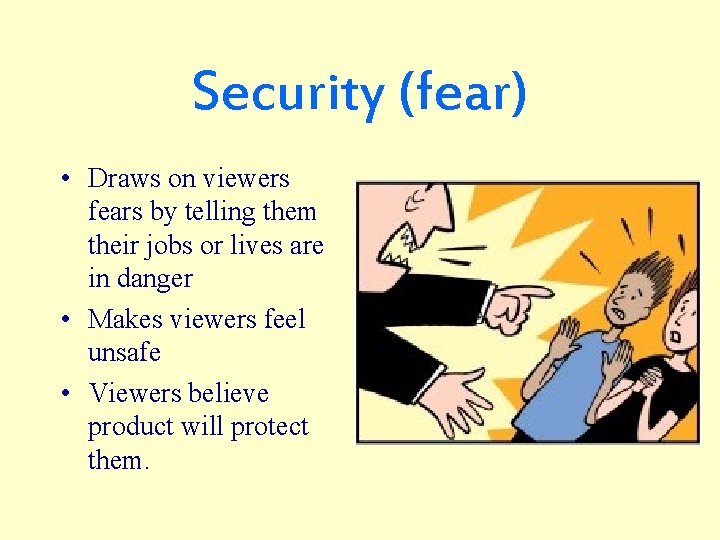 Security (fear)

• Draws on viewers fears by telling them their jobs or lives are in danger
• Makes viewers feel unsafe
• Viewers believe product will protect them.